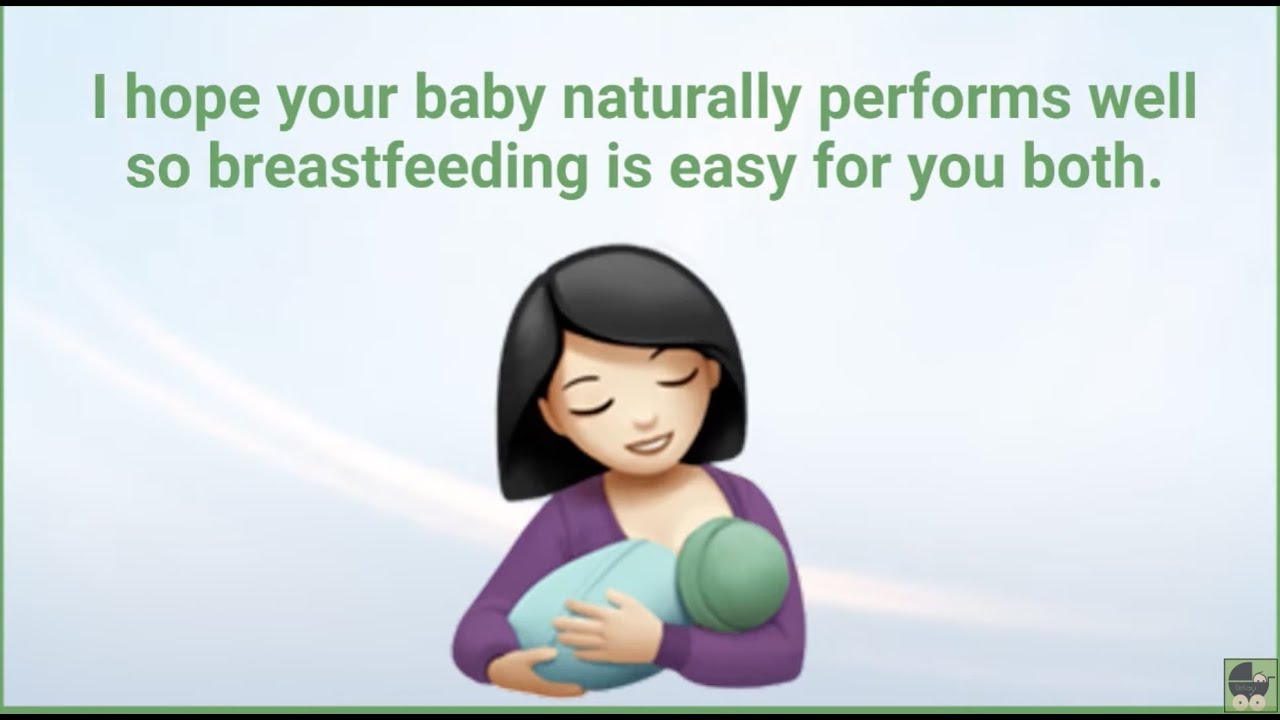 I hope your baby naturally performs well so breastfeeding is easy for you both.